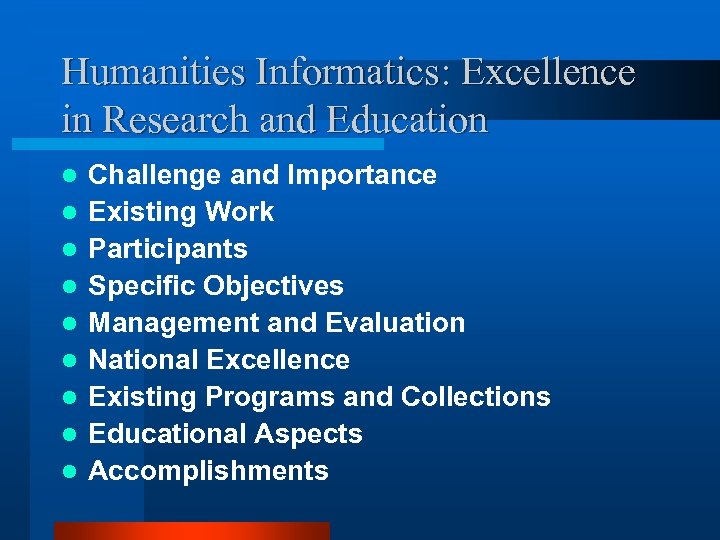 Humanities Informatics: Excellence in Research and Education

- Challenge and Importance
- Existing Work
- Participants
- Specific Objectives
- Management and Evaluation
- National Excellence
- Existing Programs and Collections
- Educational Aspects
- Accomplishments